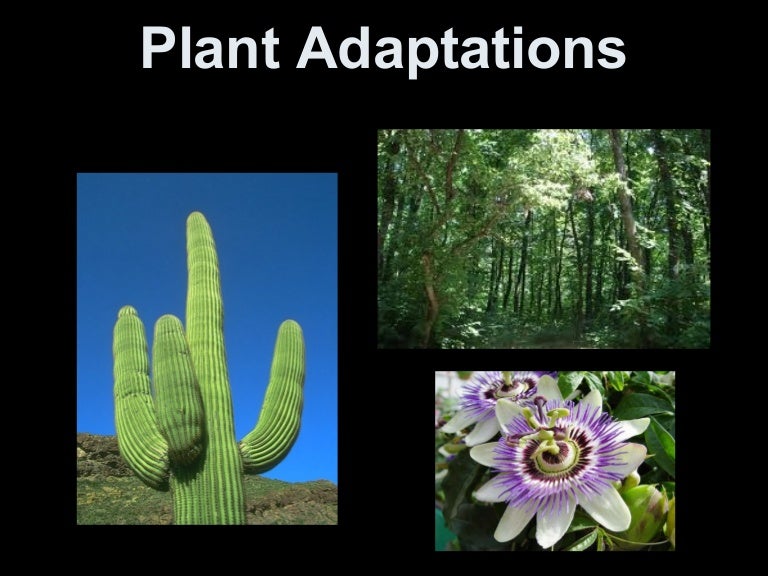 Plant Adaptations